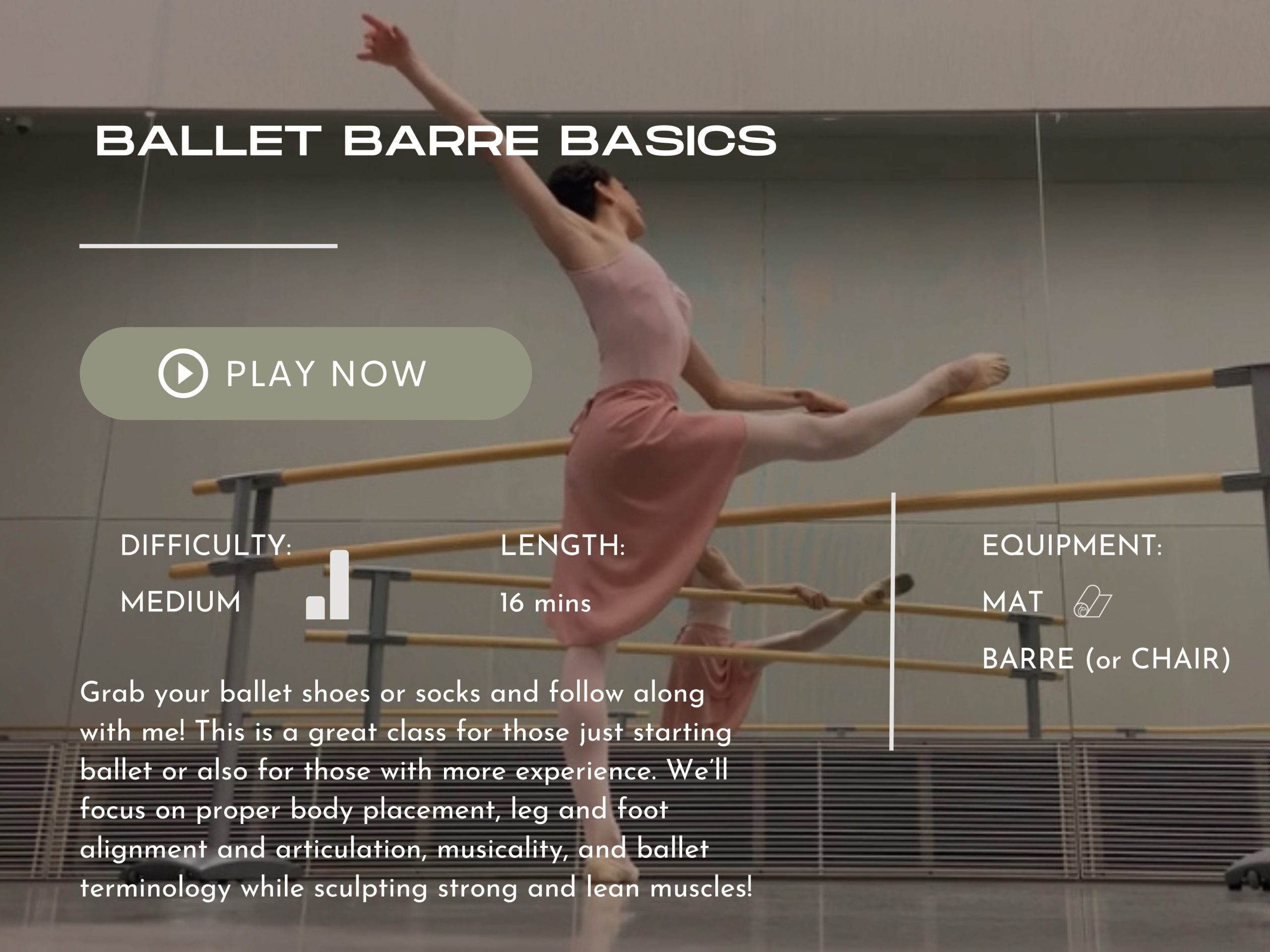 BALLET BARRE BASICS

PLAY NOW

DIFFICULTY:

MEDIUM

LENGTH:

16 mins

EQUIPMENT:

MAT

BARRE (or CHAIR)

Grab your ballet shoes or socks and follow along with me! This is a great class for those just starting ballet or also for those with more experience. We'll focus on proper body placement, leg and foot alignment and articulation, musicality, and ballet terminology while sculpting strong and lean muscles!